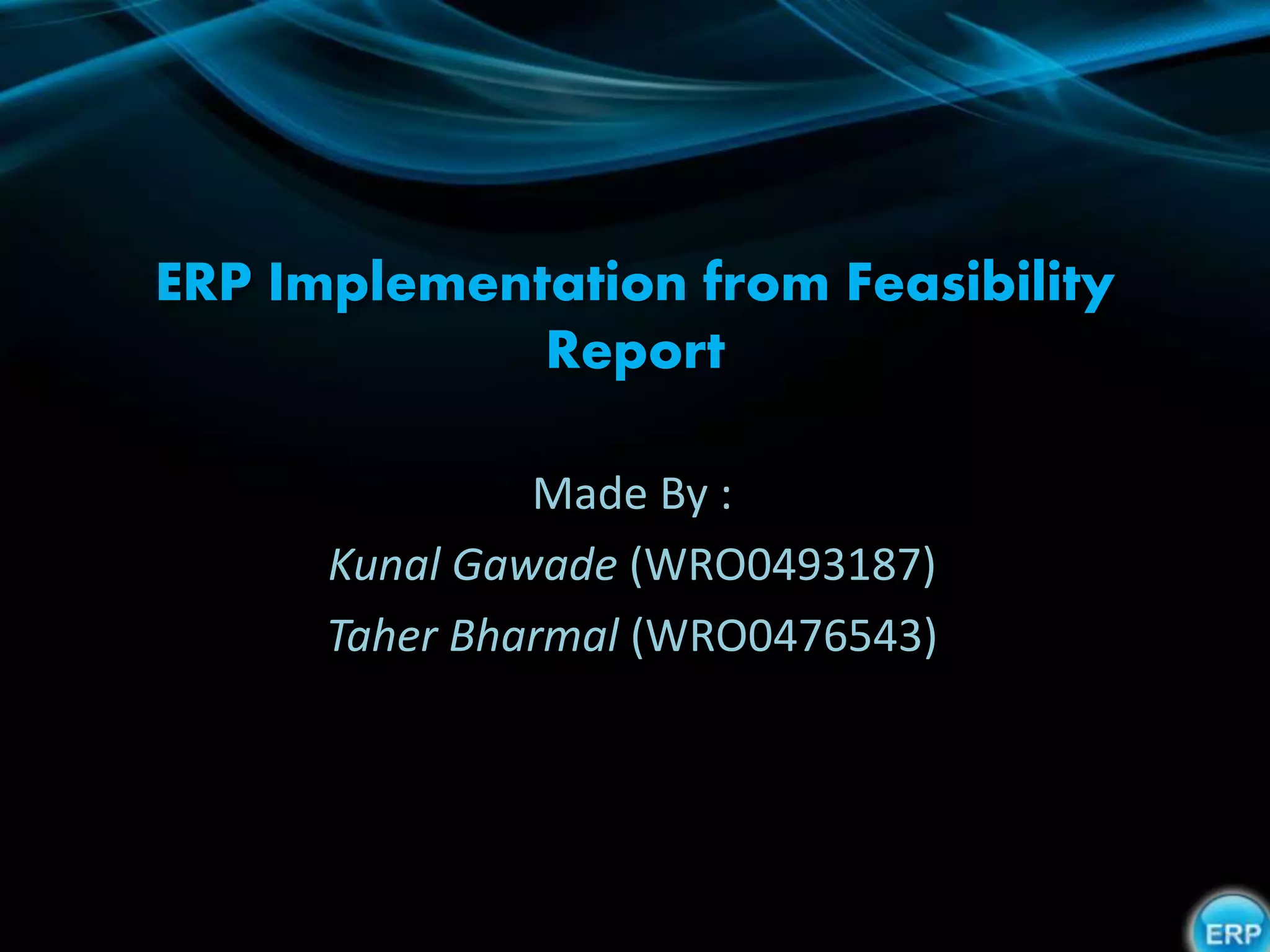 ERP Implementation from Feasibility Report

Made By :

Kunal Gawade (WRO0493187)

Taher Bharmal (WRO0476543)

ERP